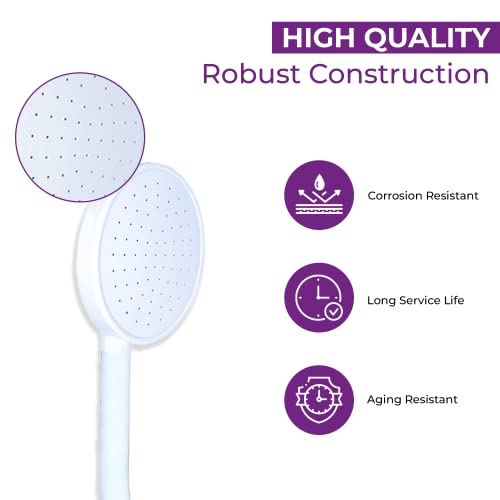 HIGH QUALITY
Robust Construction

Corrosion Resistant

Long Service Life

Aging Resistant